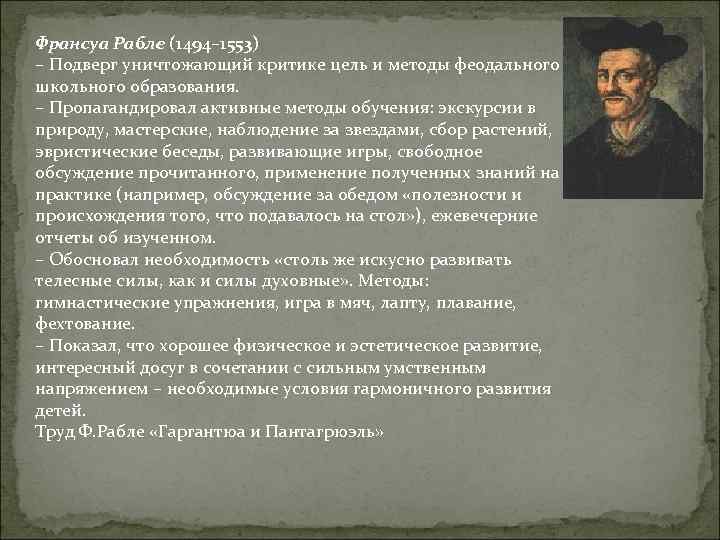 Франсуа Рабле (1494–1553)
– Подверг уничтожающий критике цель и методы феодального школьного образования.
– Пропагандировал активные методы обучения: экскурсии в природу, мастерские, наблюдение за звездами, сбор растений, эвристические беседы, развивающие игры, свободное обсуждение прочитанного, применение полученных знаний на практике (например, обсуждение за обедом «полезности и происхождения того, что подавалось на стол»), ежевечерние отчеты об изученном.
– Обосновал необходимость «столь же искусно развивать телесные силы, как и силы духовные». Методы: гимнастические упражнения, игра в мяч, лапту, плавание, фехтование.
– Показал, что хорошее физическое и эстетическое развитие, интересный досуг в сочетании с сильным умственным напряжением – необходимые условия гармоничного развития детей.
Труд Ф.Рабле «Гаргантюа и Пантагрюэль»